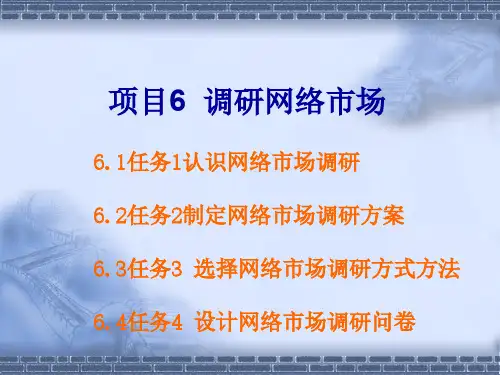 项目6 调研网络市场

6.1任务1认识网络市场调研

6.2任务2制定网络市场调研方案

6.3任务3 选择网络市场调研方式方法

6.4任务4 设计网络市场调研问卷